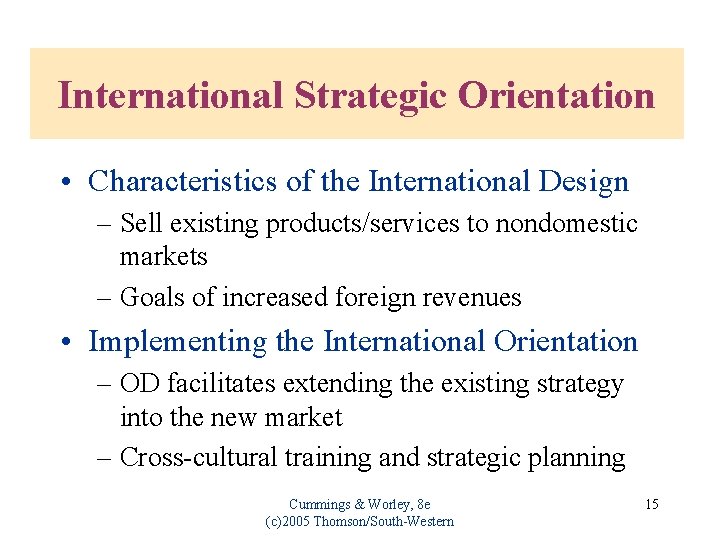 International Strategic Orientation

• Characteristics of the International Design
  – Sell existing products/services to nondomestic markets
  – Goals of increased foreign revenues
• Implementing the International Orientation
  – OD facilitates extending the existing strategy into the new market
  – Cross-cultural training and strategic planning

Cummings & Worley, 8e
(c)2005 Thomson/South-Western

15